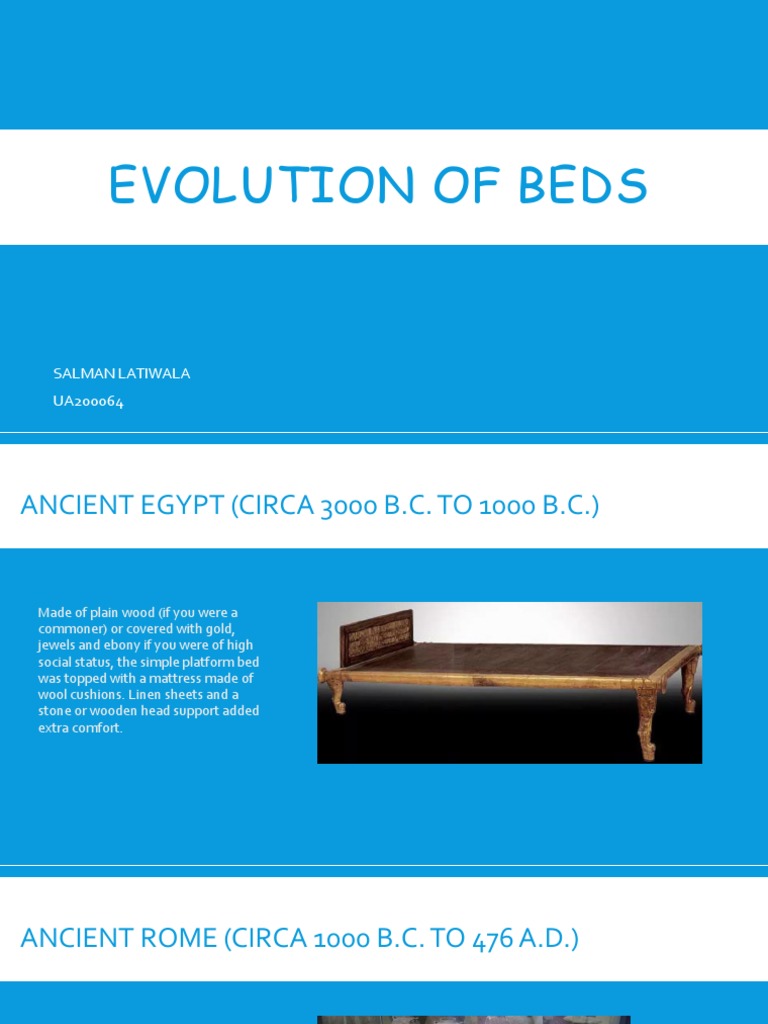 EVOLUTION OF BEDS

SALMAN LATIWALA
UA200064

ANCIENT EGYPT (CIRCA 3000 B.C. TO 1000 B.C.)

Made of plain wood (if you were a commoner) or covered with gold, jewels and ebony if you were of high social status, the simple platform bed was topped with a mattress made of wool cushions. Linen sheets and a stone or wooden head support added extra comfort.

ANCIENT ROME (CIRCA 1000 B.C. TO 476 A.D.)